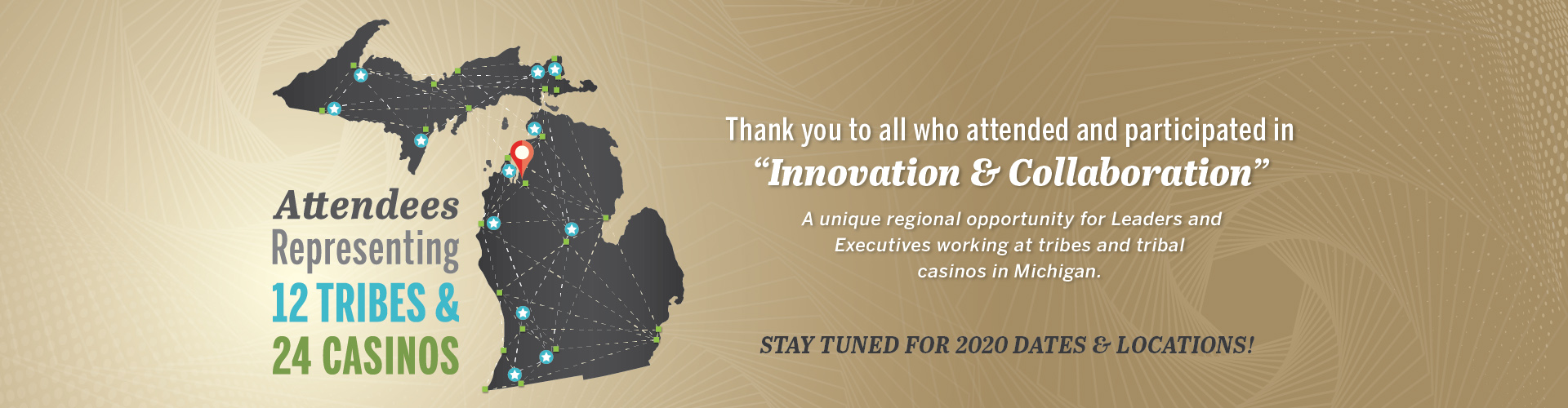 Attendees
Representing
12 TRIBES &
24 CASINOS

Thank you to all who attended and participated in
“Innovation & Collaboration”

A unique regional opportunity for Leaders and Executives working at tribes and tribal casinos in Michigan.

STAY TUNED FOR 2020 DATES & LOCATIONS!